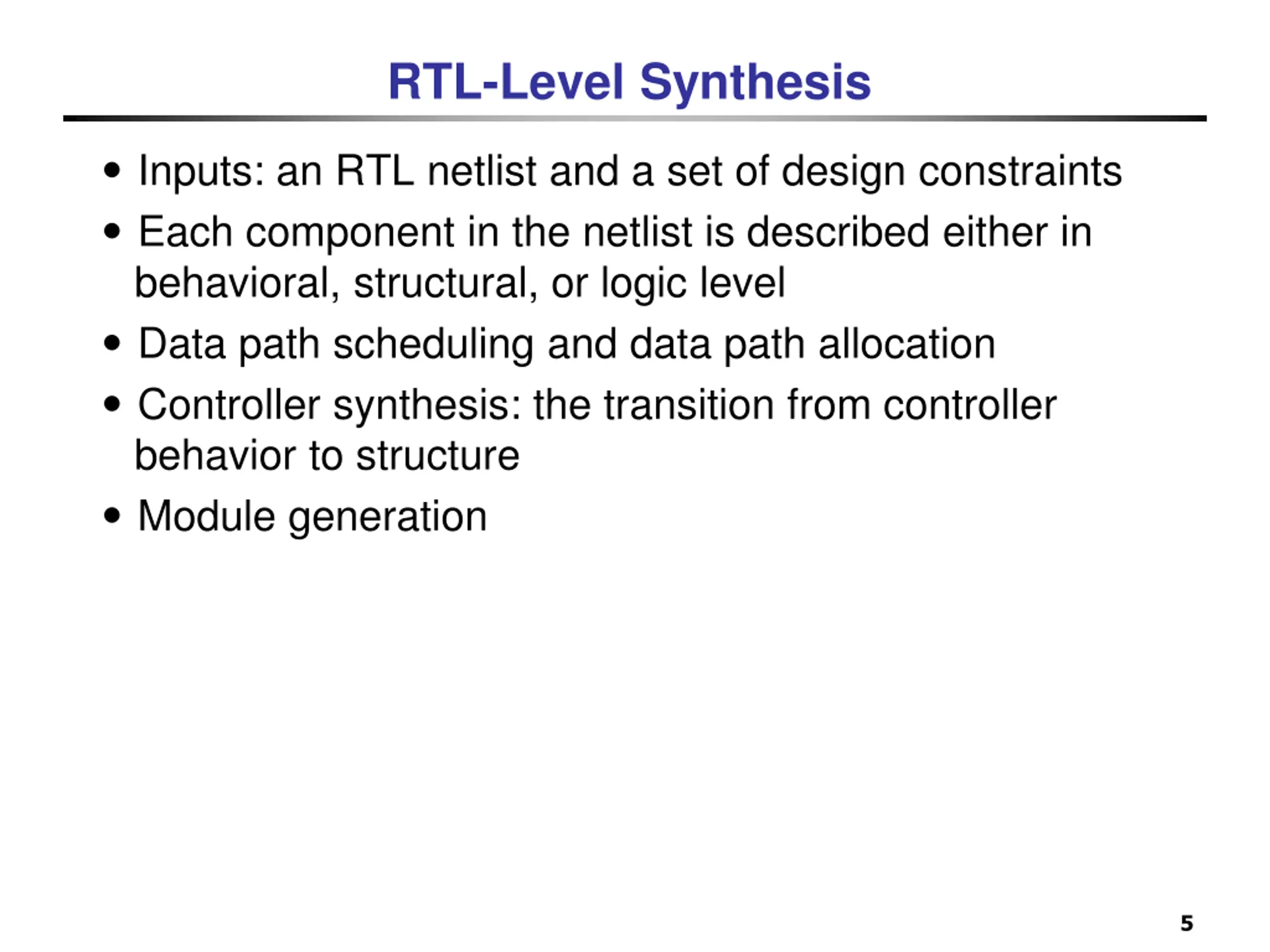 RTL-Level Synthesis

• Inputs: an RTL netlist and a set of design constraints
• Each component in the netlist is described either in behavioral, structural, or logic level
• Data path scheduling and data path allocation
• Controller synthesis: the transition from controller behavior to structure
• Module generation

5